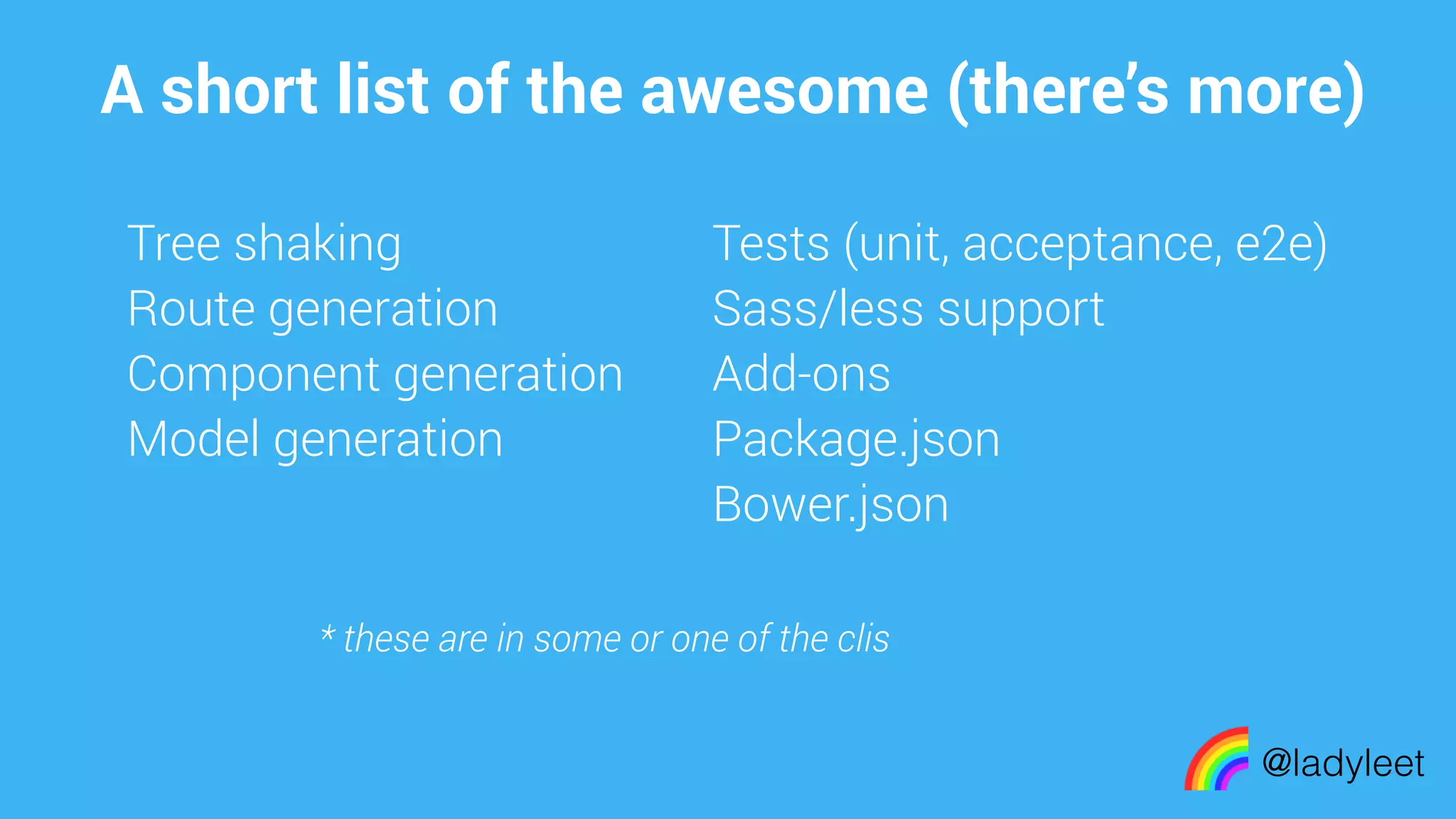 A short list of the awesome (there's more)

Tree shaking
Route generation
Component generation
Model generation

Tests (unit, acceptance, e2e)
Sass/less support
Add-ons
Package.json
Bower.json

* these are in some or one of the clis

@ladyleet